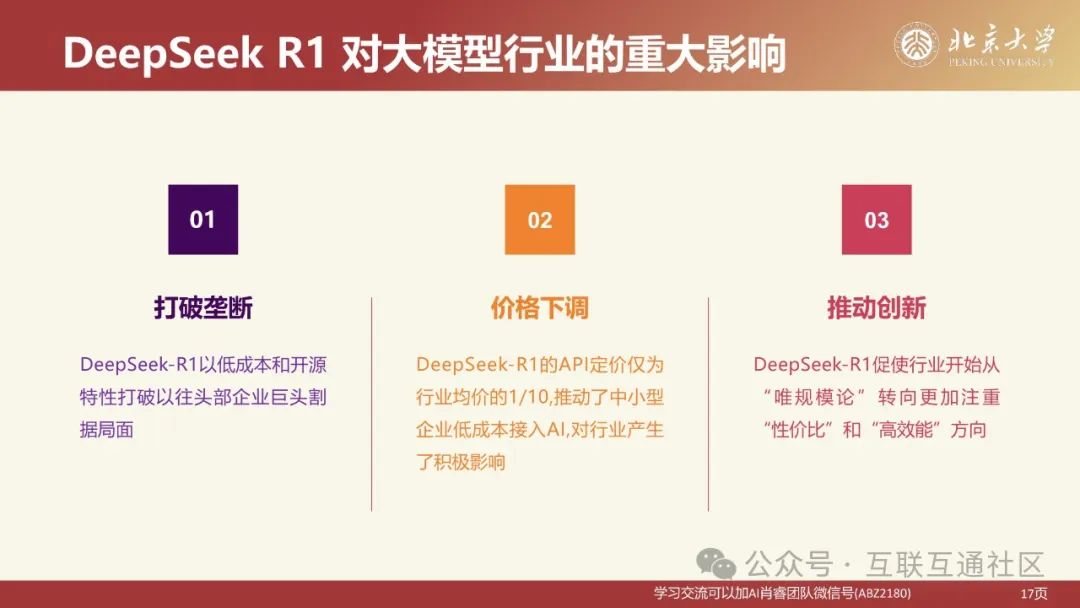 DeepSeek R1 对大模型行业的重大影响

北京大学
PEKING UNIVERSITY

01

打破垄断

DeepSeek-R1以低成本和开源特性打破以往头部企业巨头割据局面

02

价格下调

DeepSeek-R1的API定价仅为行业均价的1/10,推动了中小型企业低成本接入AI,对行业产生了积极影响

03

推动创新

DeepSeek-R1促使行业开始从“唯规模论”转向更加注重“性价比”和“高效能”方向

公众号 · 互联互通社区

学习交流可以加AI肖睿团队微信号(ABZ2180)

17页